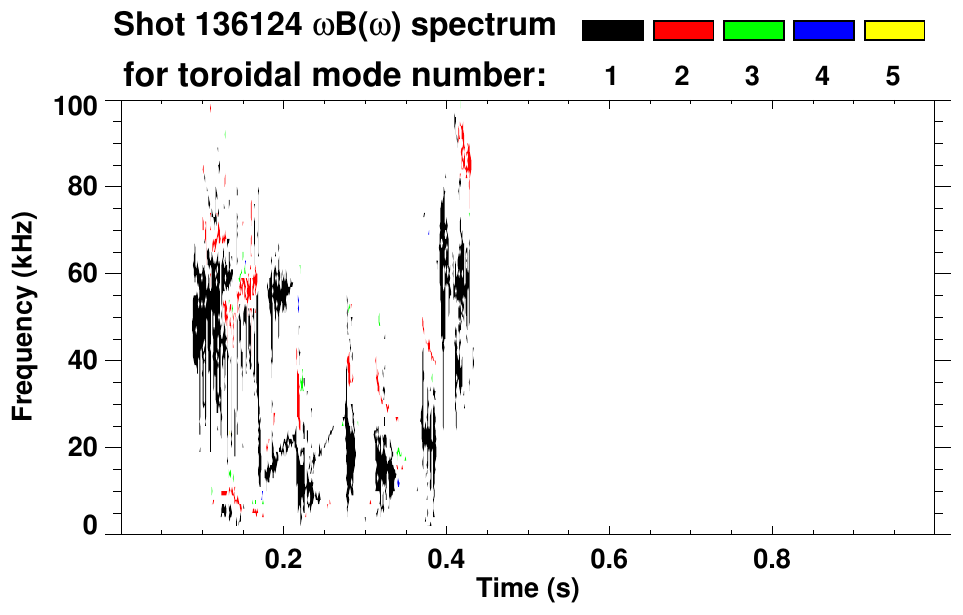 Shot 136124 $\omega B(\omega)$ spectrum

for toroidal mode number: 1 2 3 4 5

100
80
60
40
20
0

Frequency (kHz)

0.2 0.4 0.6 0.8

Time (s)